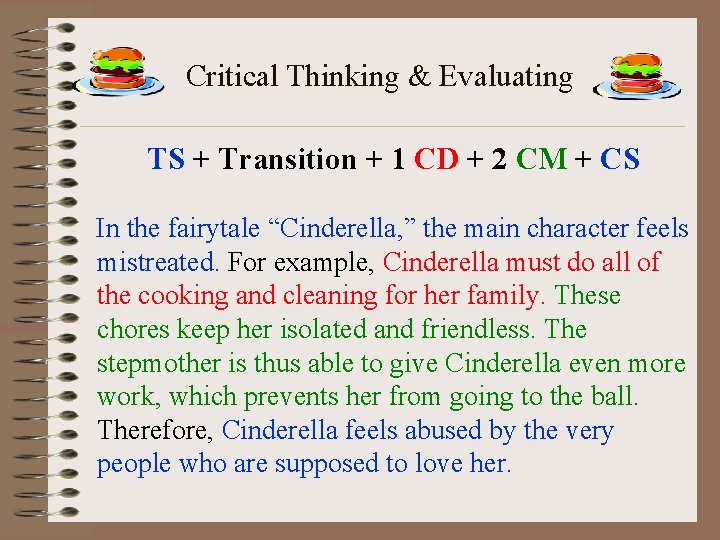 Critical Thinking & Evaluating

TS + Transition + 1 CD + 2 CM + CS

In the fairytale “Cinderella,” the main character feels mistreated. For example, Cinderella must do all of the cooking and cleaning for her family. These chores keep her isolated and friendless. The stepmother is thus able to give Cinderella even more work, which prevents her from going to the ball. Therefore, Cinderella feels abused by the very people who are supposed to love her.